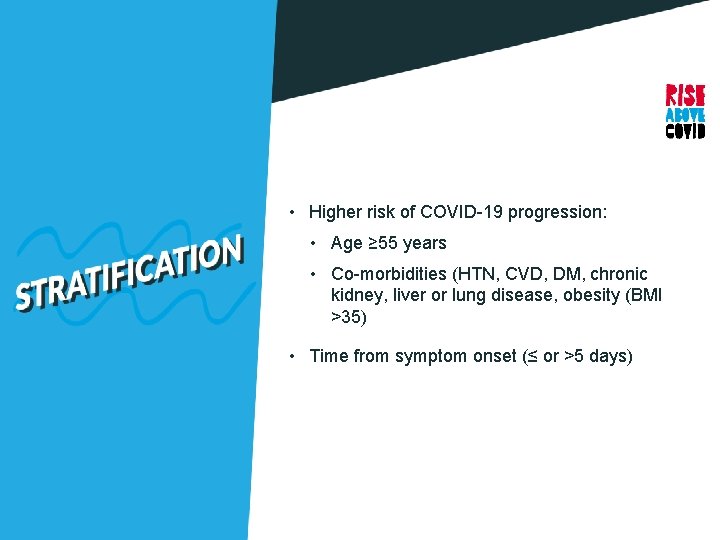 RISE
ABOVE
COVID

STRATIFICATION

• Higher risk of COVID-19 progression:
  • Age ≥55 years
  • Co-morbidities (HTN, CVD, DM, chronic kidney, liver or lung disease, obesity (BMI >35)
• Time from symptom onset (≤ or >5 days)